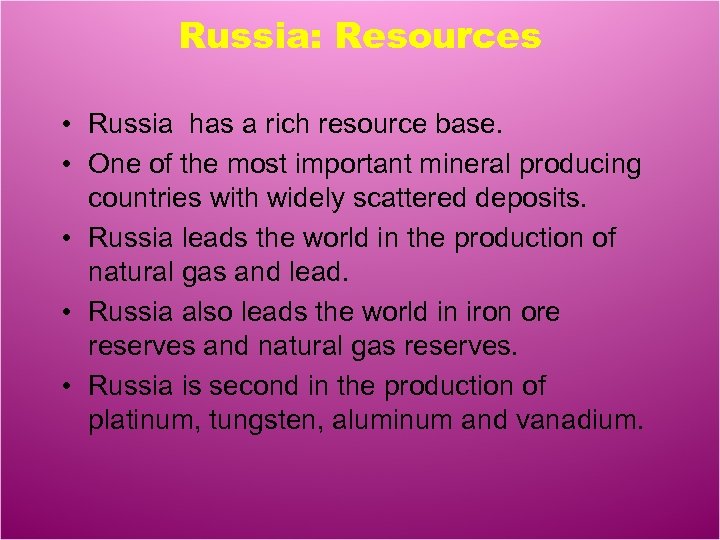 Russia: Resources

• Russia has a rich resource base.
• One of the most important mineral producing countries with widely scattered deposits.
• Russia leads the world in the production of natural gas and lead.
• Russia also leads the world in iron ore reserves and natural gas reserves.
• Russia is second in the production of platinum, tungsten, aluminum and vanadium.